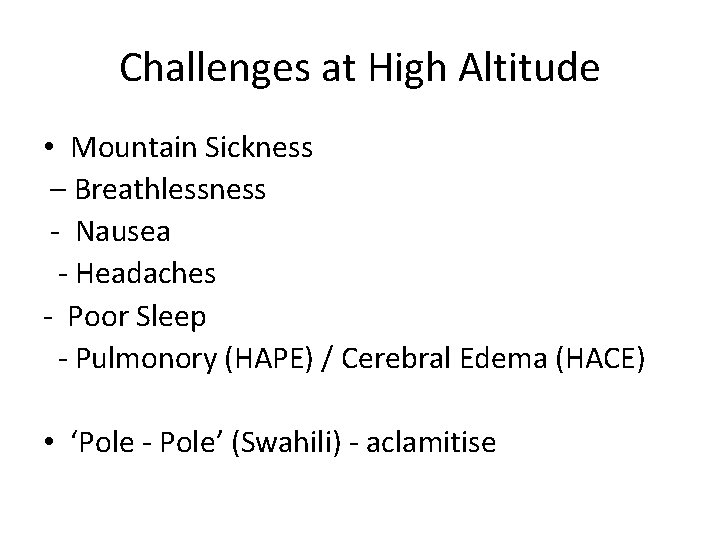 Challenges at High Altitude

• Mountain Sickness
– Breathlessness
- Nausea
- Headaches
- Poor Sleep
- Pulmonory (HAPE) / Cerebral Edema (HACE)

• ‘Pole - Pole’ (Swahili) - aclamitise